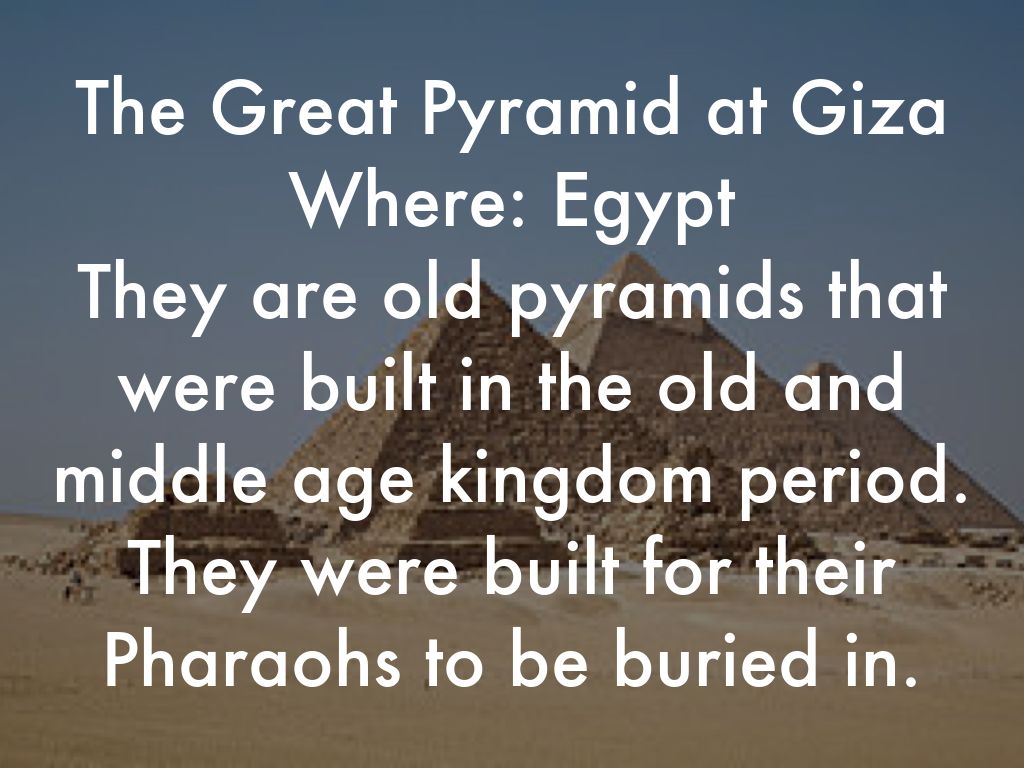 The Great Pyramid at Giza
Where: Egypt
They are old pyramids that were built in the old and middle age kingdom period. They were built for their Pharaohs to be buried in.